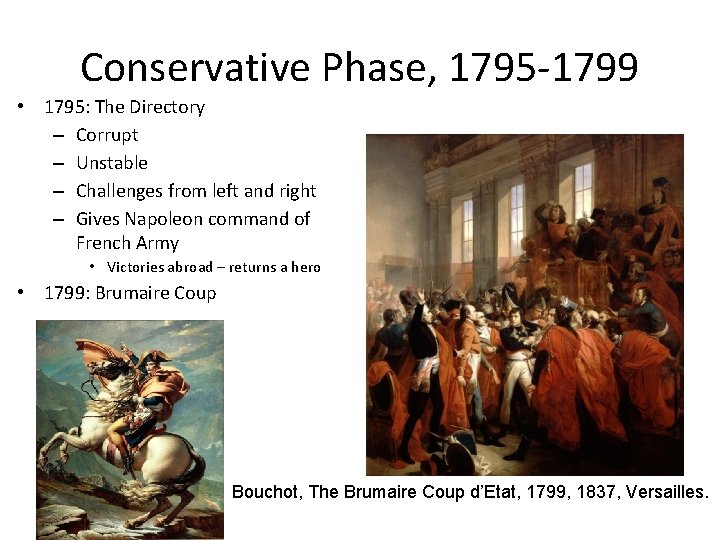 Conservative Phase, 1795-1799

• 1795: The Directory
  – Corrupt
  – Unstable
  – Challenges from left and right
  – Gives Napoleon command of French Army
    • Victories abroad – returns a hero
• 1799: Brumaire Coup

Bouchot, The Brumaire Coup d'Etat, 1799, 1837, Versailles.